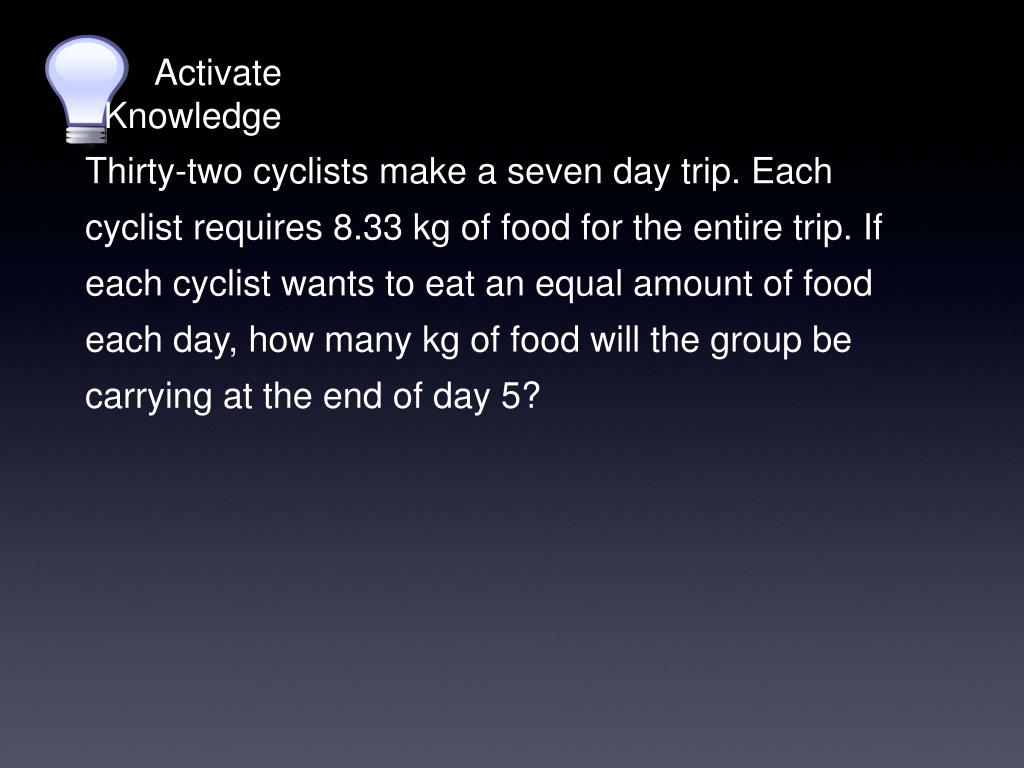 Activate Knowledge

Thirty-two cyclists make a seven day trip. Each cyclist requires 8.33 kg of food for the entire trip. If each cyclist wants to eat an equal amount of food each day, how many kg of food will the group be carrying at the end of day 5?